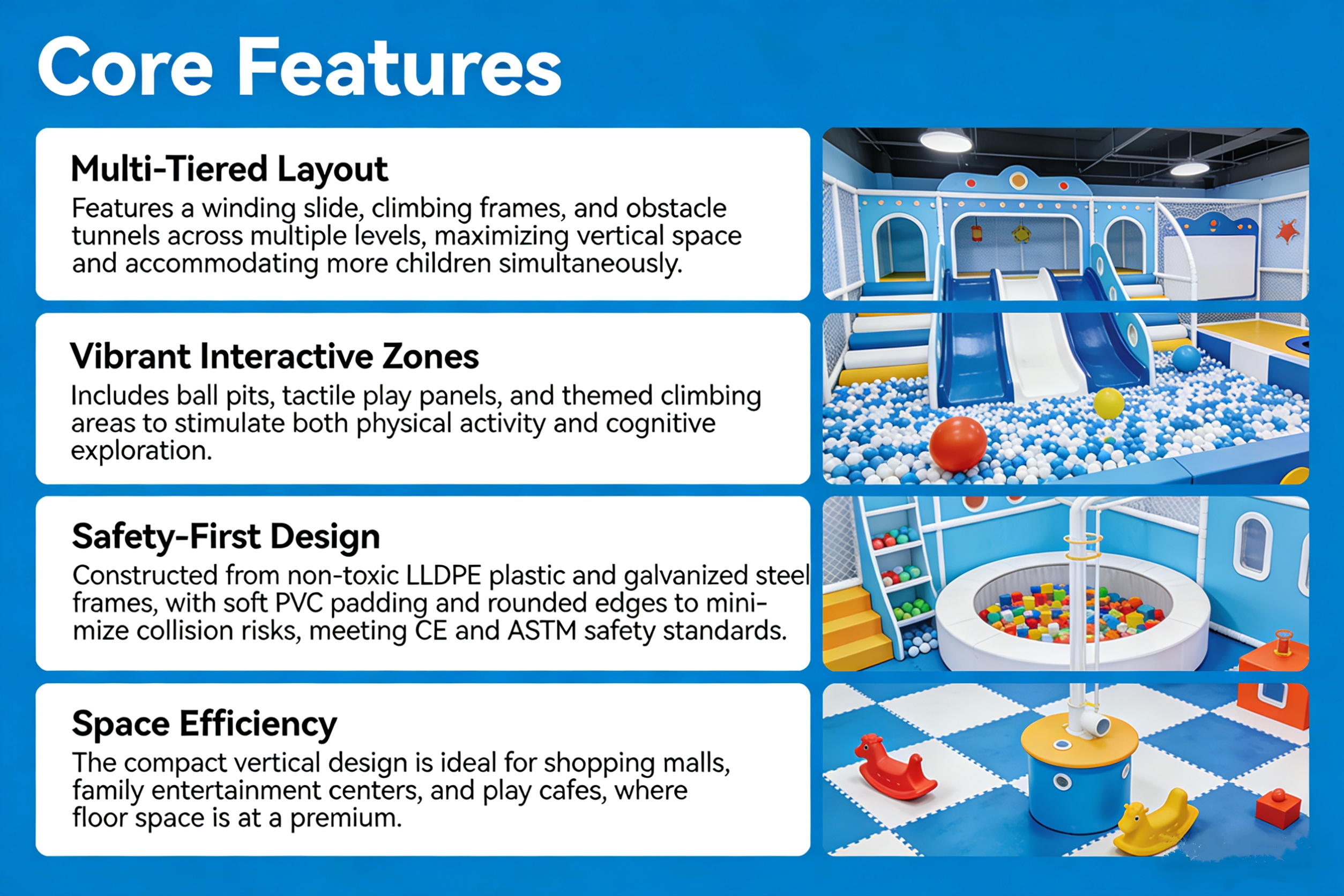 Core Features

Multi-Tiered Layout
Features a winding slide, climbing frames, and obstacle tunnels across multiple levels, maximizing vertical space and accommodating more children simultaneously.

Vibrant Interactive Zones
Includes ball pits, tactile play panels, and themed climbing areas to stimulate both physical activity and cognitive exploration.

Safety-First Design
Constructed from non-toxic LLDPE plastic and galvanized steel frames, with soft PVC padding and rounded edges to minimize collision risks, meeting CE and ASTM safety standards.

Space Efficiency
The compact vertical design is ideal for shopping malls, family entertainment centers, and play cafes, where floor space is at a premium.